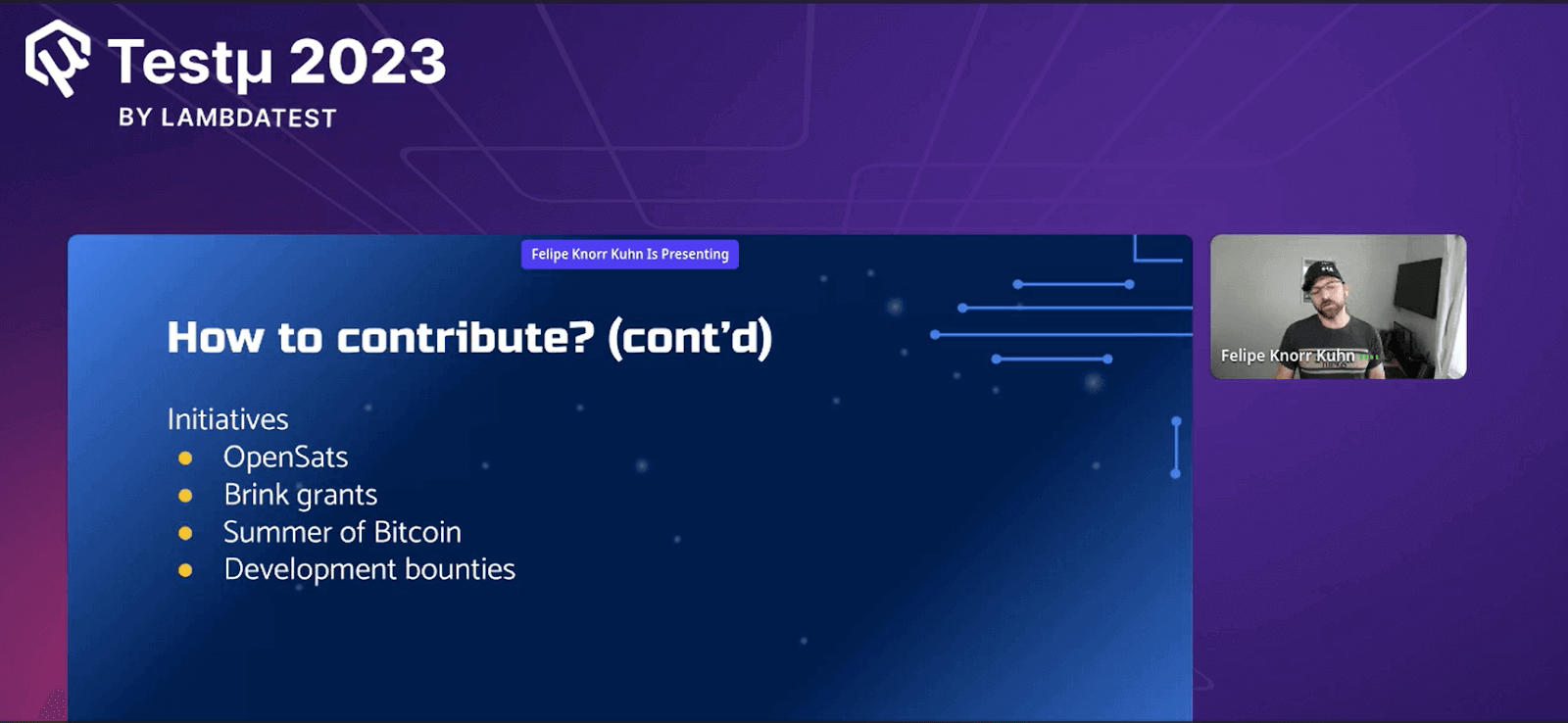 Testμ 2023
BY LAMBDATEST

Felipe Knorr Kuhn Is Presenting

How to contribute? (cont'd)

Initiatives
● OpenSats
● Brink grants
● Summer of Bitcoin
● Development bounties

Felipe Knorr Kuhn